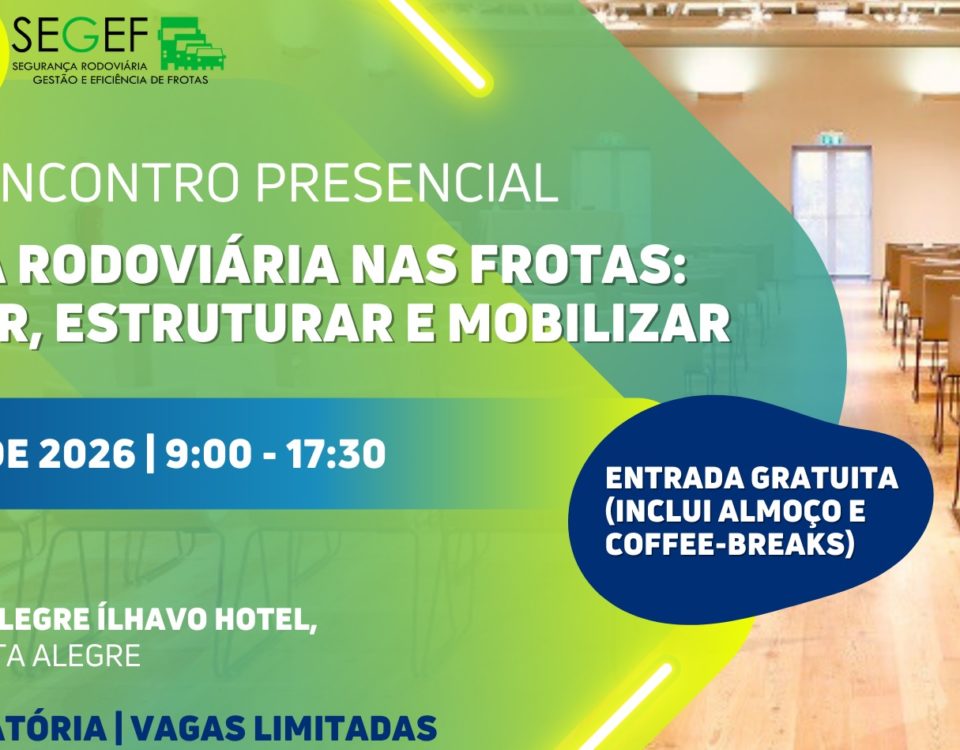 SEGEF
SEGURANÇA RODOVIÁRIA
GESTÃO E EFICIÊNCIA DE FROTAS

NCONTRO PRESENCIAL

A RODOVIÁRIA NAS FROTAS:
R, ESTRUTURAR E MOBILIZAR

DE 2026 | 9:00 - 17:30

ENTRADA GRATUITA (INCLUI ALMOÇO E COFFEE-BREAKS)

LEGRE ÍLHAVO HOTEL,
TA ALEGRE

ATÓRIA | VAGAS LIMITADAS